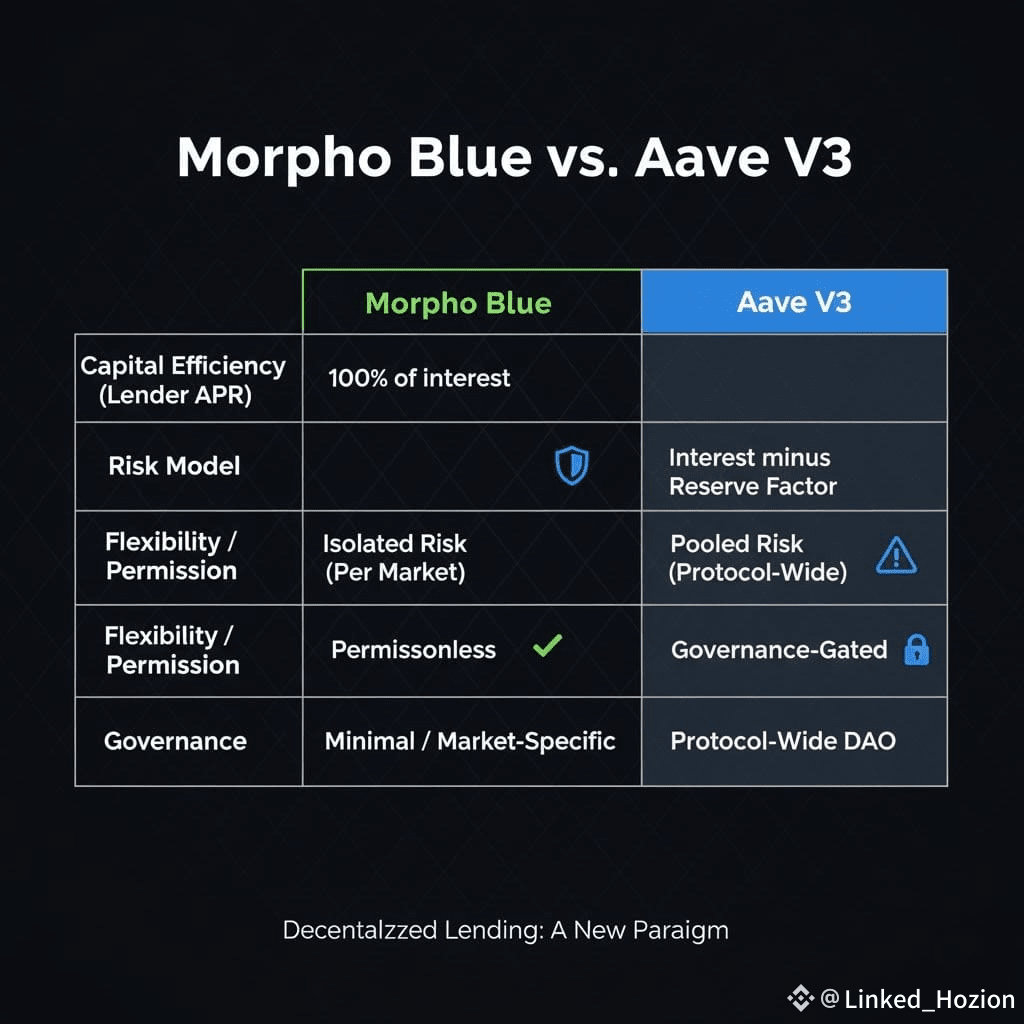 Morpho Blue vs. Aave V3

| | Morpho Blue | Aave V3 |
|---|---|---|
| Capital Efficiency (Lender APR) | 100% of interest | |
| Risk Model | | Interest minus Reserve Factor |
| Flexibility / Permission | Isolated Risk (Per Market) | Pooled Risk (Protocol-Wide) |
| Flexibility / Permission | Permissonless | Governance-Gated |
| Governance | Minimal / Market-Specific | Protocol-Wide DAO |

Decentalzzed Lending: A New Paraigm

@Linked_Hozion